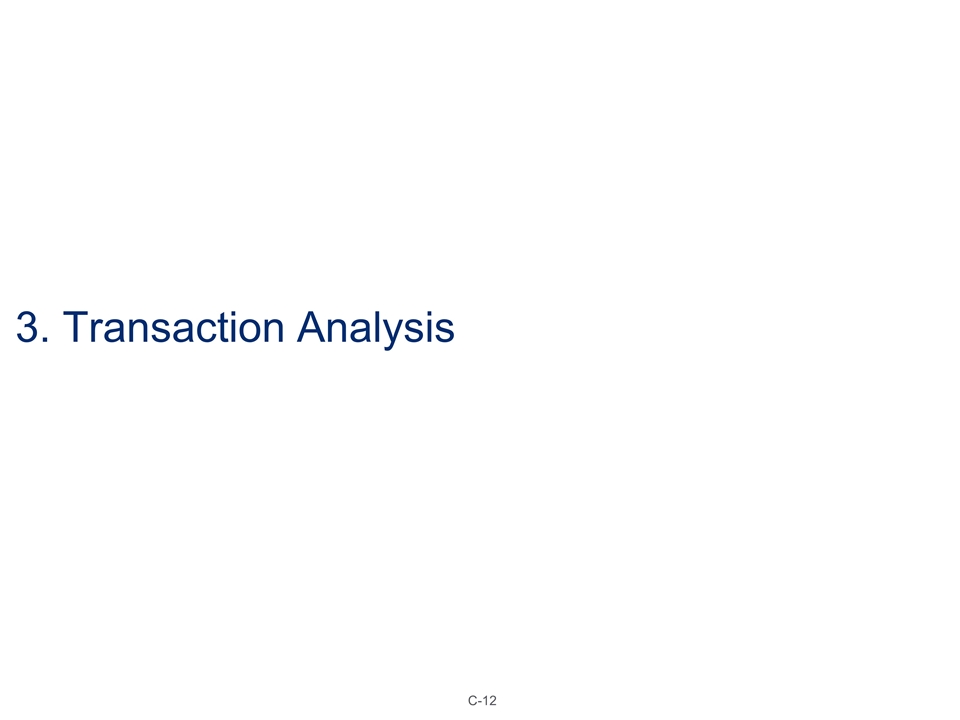 3. Transaction Analysis

C-12